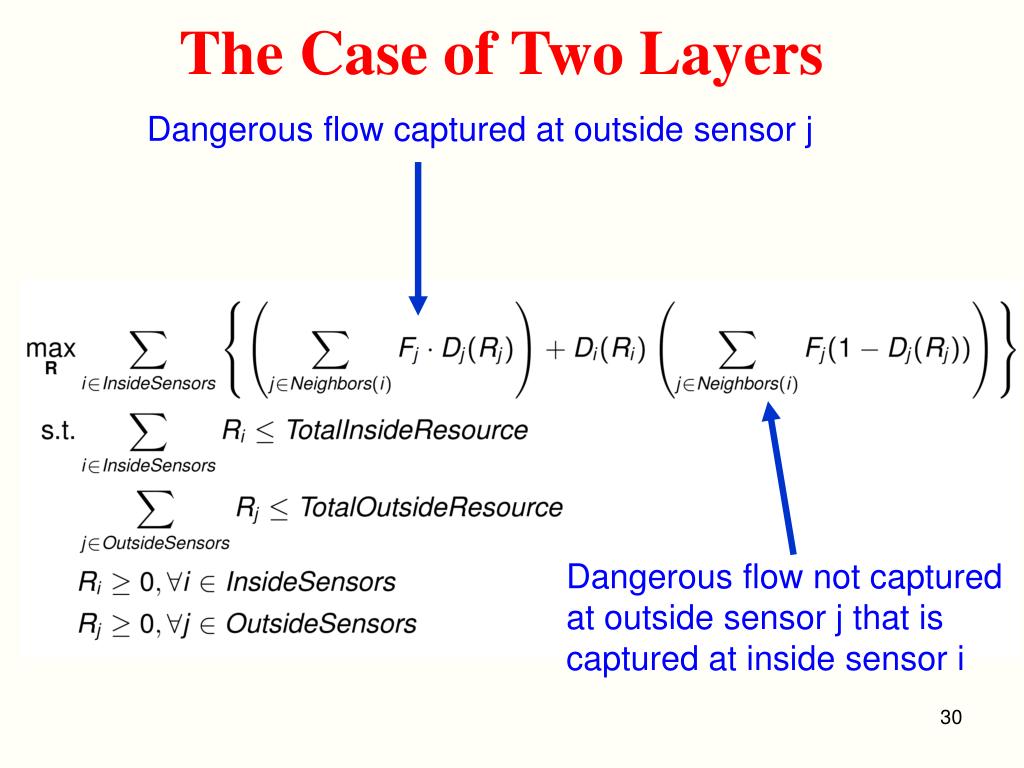 The Case of Two Layers

Dangerous flow captured at outside sensor j

$\max_{\mathbf{R}} \sum_{i \in InsideSensors} \left\{ \left( \sum_{j \in Neighbors(i)} F_j \cdot D_j(R_j) \right) + D_i(R_i) \left( \sum_{j \in Neighbors(i)} F_j(1 - D_j(R_j)) \right) \right\}$

s.t. $\sum_{i \in InsideSensors} R_i \leq TotalInsideResource$

$\sum_{j \in OutsideSensors} R_j \leq TotalOutsideResource$

$R_i \geq 0, \forall i \in InsideSensors$

$R_j \geq 0, \forall j \in OutsideSensors$

Dangerous flow not captured at outside sensor j that is captured at inside sensor i

30